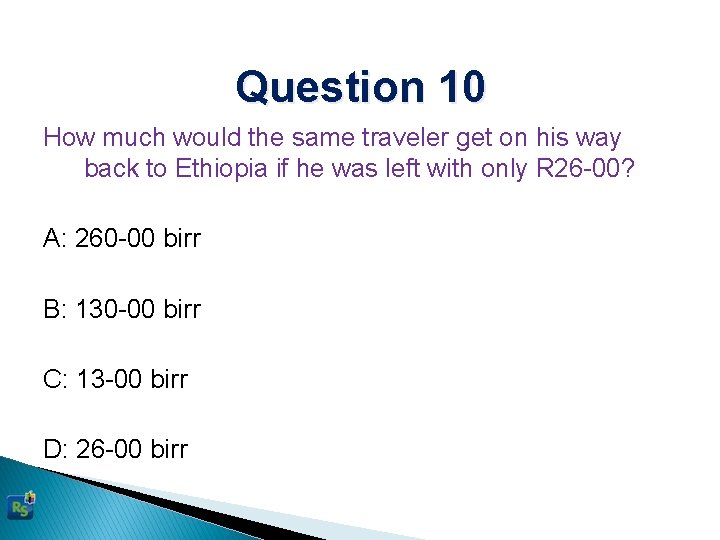 Question 10

How much would the same traveler get on his way back to Ethiopia if he was left with only R26-00?

A: 260-00 birr

B: 130-00 birr

C: 13-00 birr

D: 26-00 birr

RS